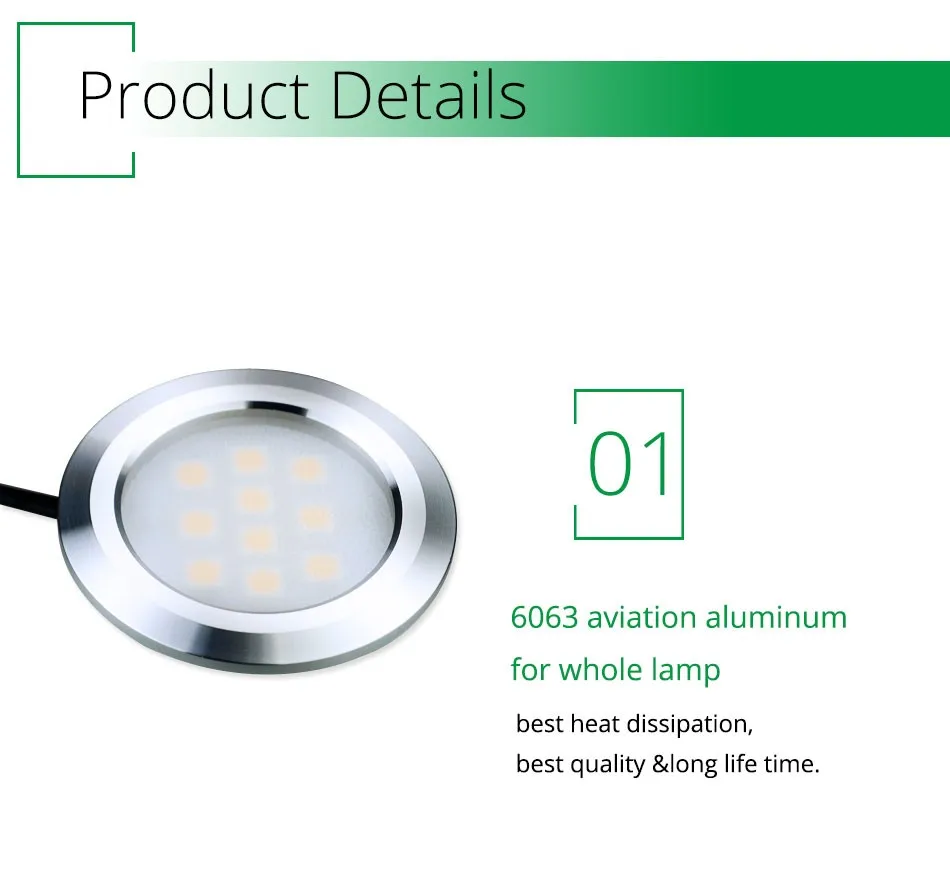 Product Details

01

6063 aviation aluminum for whole lamp

best heat dissipation,
best quality &long life time.